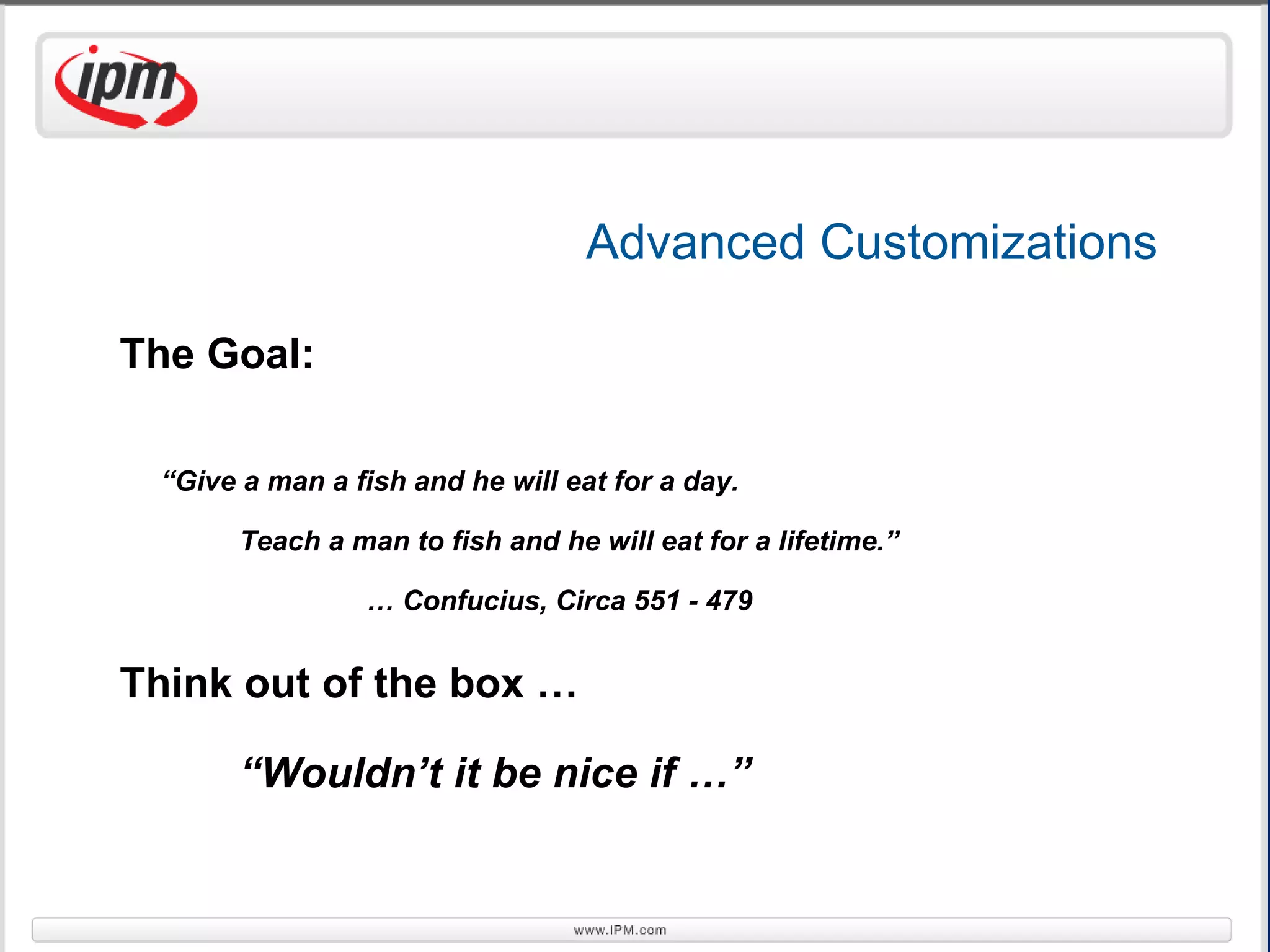 ipm

Advanced Customizations

The Goal:

“Give a man a fish and he will eat for a day.

Teach a man to fish and he will eat for a lifetime.”

… Confucius, Circa 551 - 479

Think out of the box …

“Wouldn’t it be nice if …”

www.IPM.com